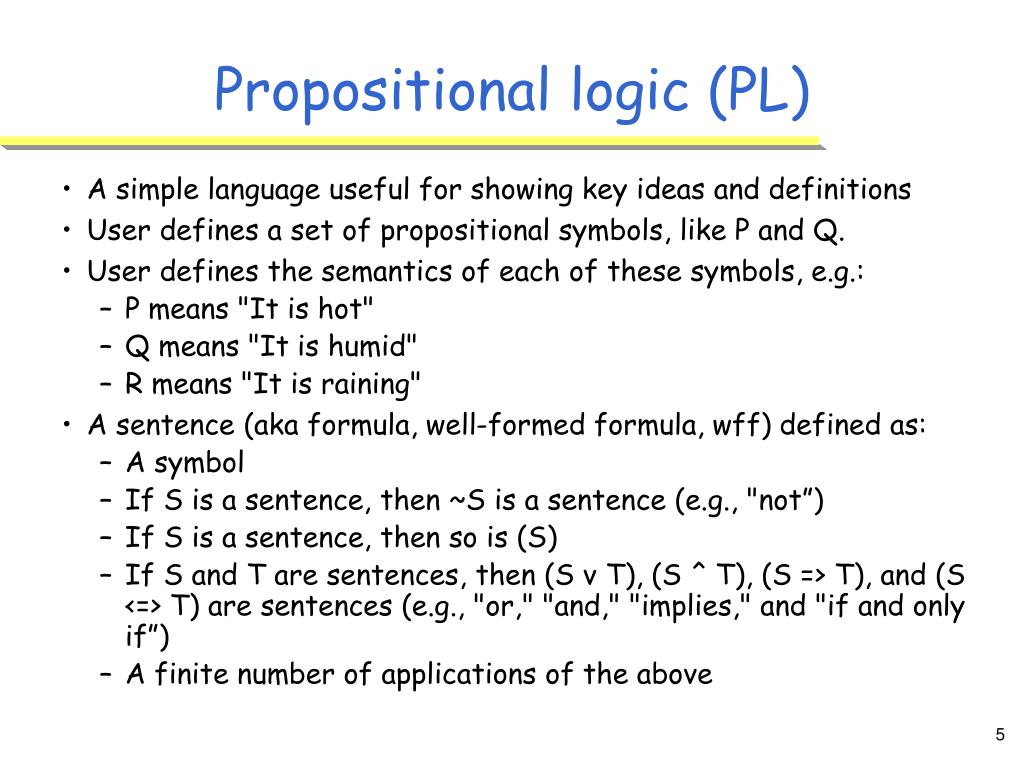 Propositional logic (PL)

• A simple language useful for showing key ideas and definitions
• User defines a set of propositional symbols, like P and Q.
• User defines the semantics of each of these symbols, e.g.:
– P means "It is hot"
– Q means "It is humid"
– R means "It is raining"
• A sentence (aka formula, well-formed formula, wff) defined as:
– A symbol
– If S is a sentence, then ~S is a sentence (e.g., "not”)
– If S is a sentence, then so is (S)
– If S and T are sentences, then (S v T), (S ^ T), (S => T), and (S <=> T) are sentences (e.g., "or," "and," "implies," and "if and only if”)
– A finite number of applications of the above

5